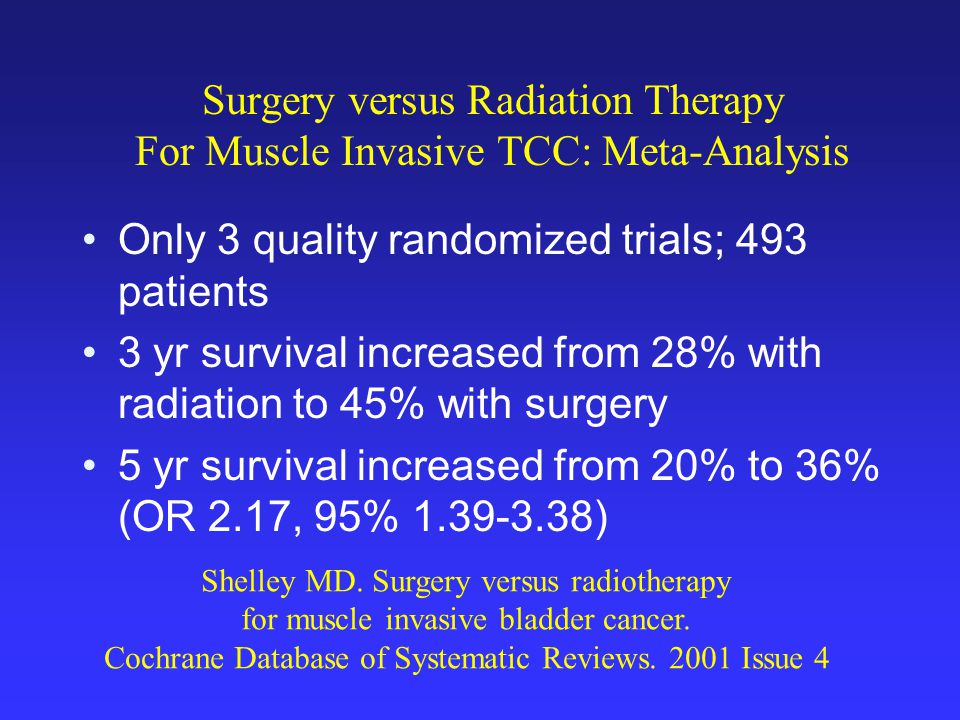 Surgery versus Radiation Therapy
For Muscle Invasive TCC: Meta-Analysis

• Only 3 quality randomized trials; 493 patients
• 3 yr survival increased from 28% with radiation to 45% with surgery
• 5 yr survival increased from 20% to 36% (OR 2.17, 95% 1.39-3.38)

Shelley MD. Surgery versus radiotherapy
for muscle invasive bladder cancer.
Cochrane Database of Systematic Reviews. 2001 Issue 4